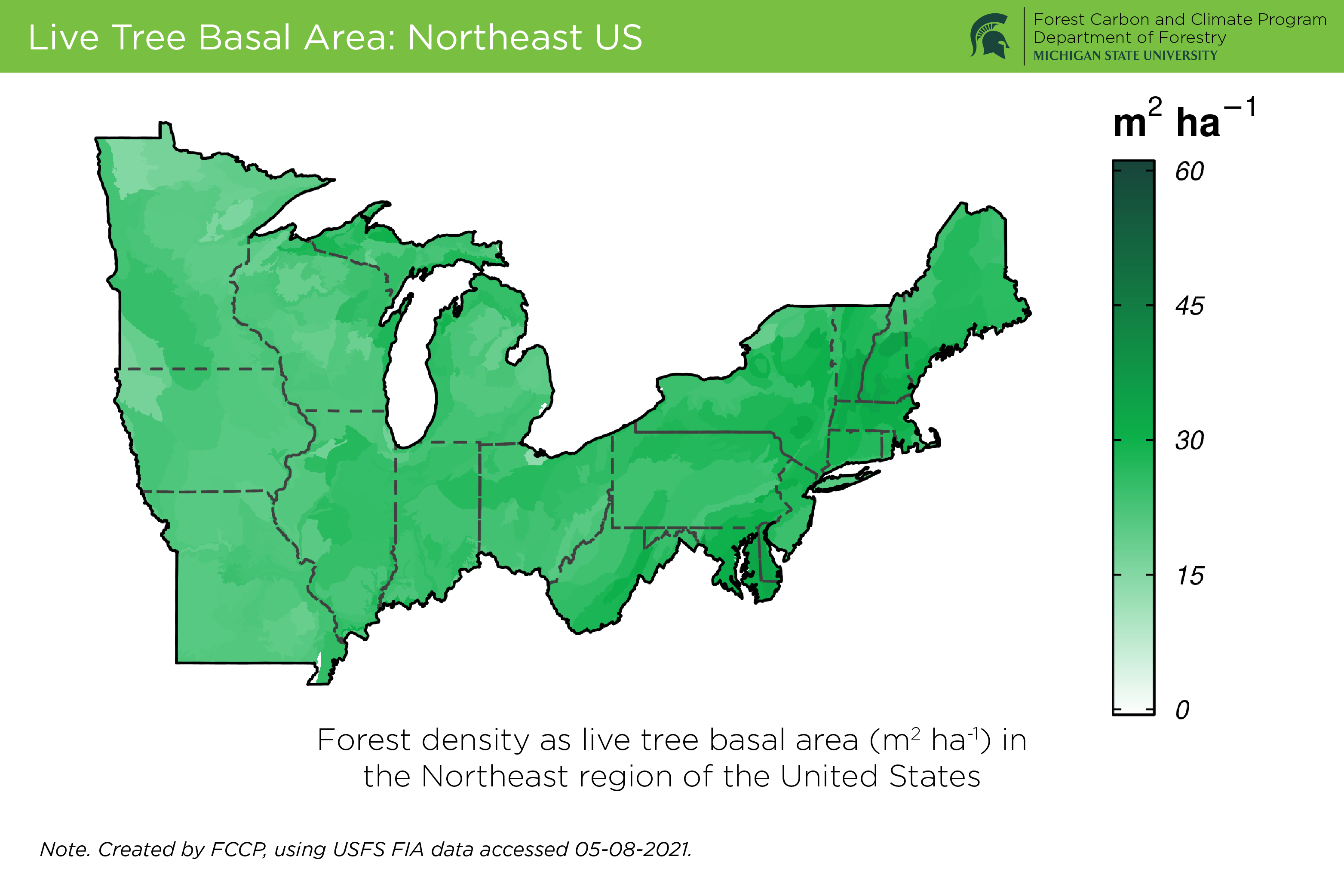 Live Tree Basal Area: Northeast US

Forest Carbon and Climate Program
Department of Forestry
MICHIGAN STATE UNIVERSITY

$m^2$ $ha^{-1}$

60
45
30
15
0

Forest density as live tree basal area ($m^2$ $ha^{-1}$) in the Northeast region of the United States

Note. Created by FCCP, using USFS FIA data accessed 05-08-2021.